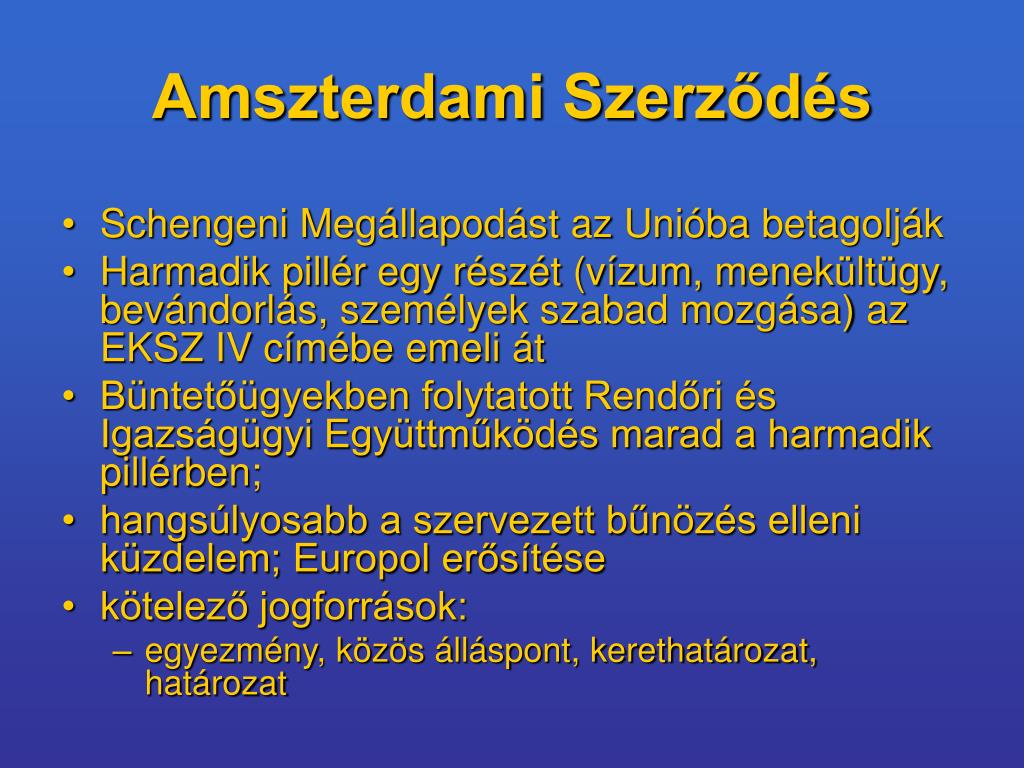 Amszterdami Szerződés

• Schengeni Megállapodást az Unióba betagolják
• Harmadik pillér egy részét (vízum, menekültügy, bevándorlás, személyek szabad mozgása) az EKSZ IV címébe emeli át
• Büntetőügyekben folytatott Rendőri és Igazságügyi Együttműködés marad a harmadik pillérben;
• hangsúlyosabb a szervezett bűnözés elleni küzdelem; Europol erősítése
• kötelező jogforrások:
– egyezmény, közös álláspont, kerethatározat, határozat